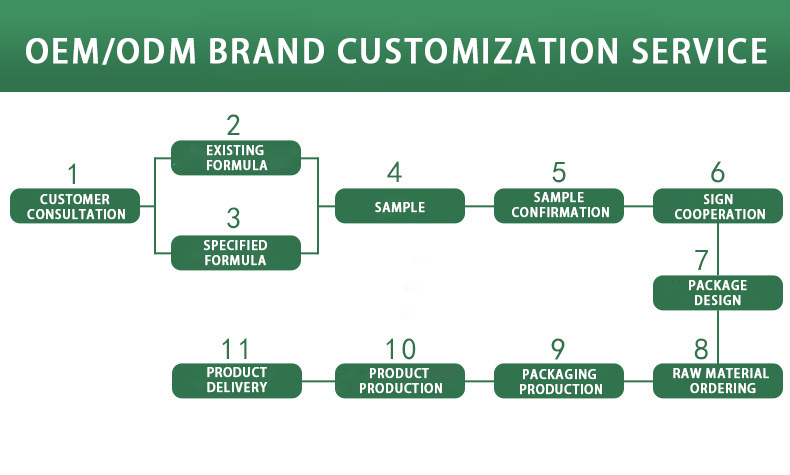 OEM/ODM BRAND CUSTOMIZATION SERVICE

1
CUSTOMER CONSULTATION

2
EXISTING FORMULA

3
SPECIFIED FORMULA

4
SAMPLE

5
SAMPLE CONFIRMATION

6
SIGN COOPERATION

7
PACKAGE DESIGN

8
RAW MATERIAL ORDERING

9
PACKAGING PRODUCTION

10
PRODUCT PRODUCTION

11
PRODUCT DELIVERY